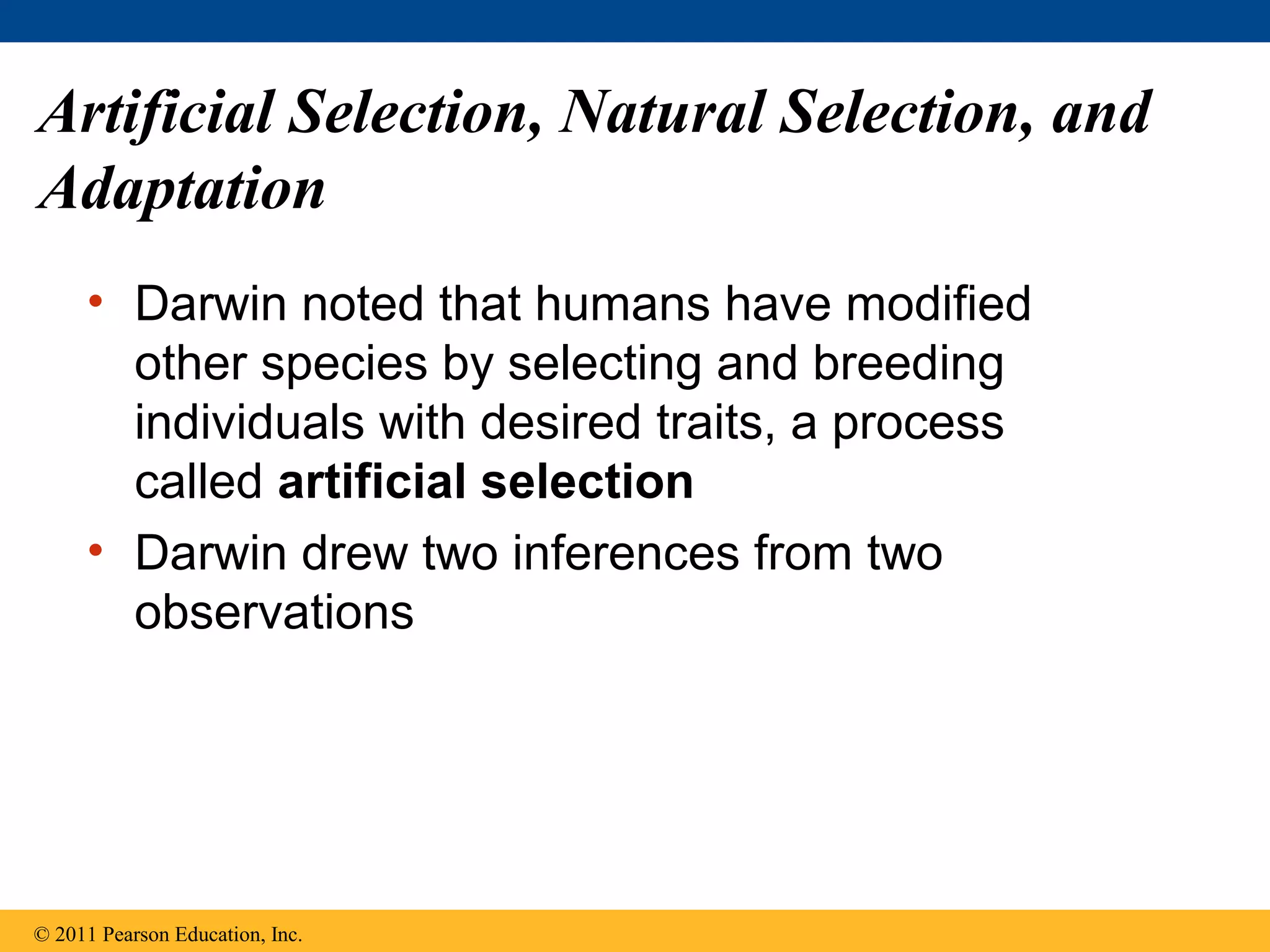 Artificial Selection, Natural Selection, and Adaptation

• Darwin noted that humans have modified other species by selecting and breeding individuals with desired traits, a process called artificial selection
• Darwin drew two inferences from two observations

© 2011 Pearson Education, Inc.